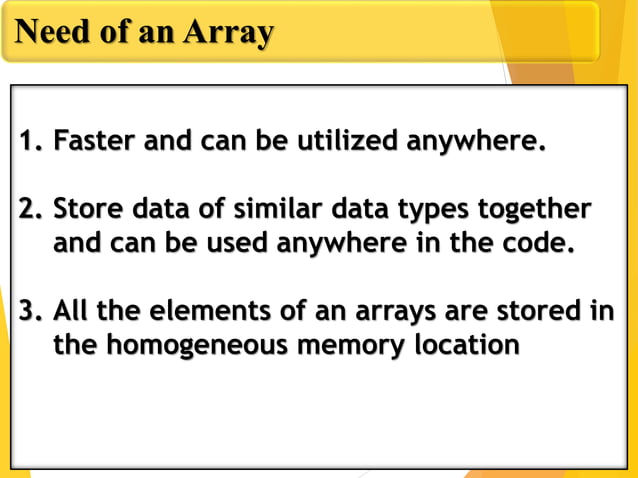 Need of an Array

1. Faster and can be utilized anywhere.

2. Store data of similar data types together and can be used anywhere in the code.

3. All the elements of an arrays are stored in the homogeneous memory location